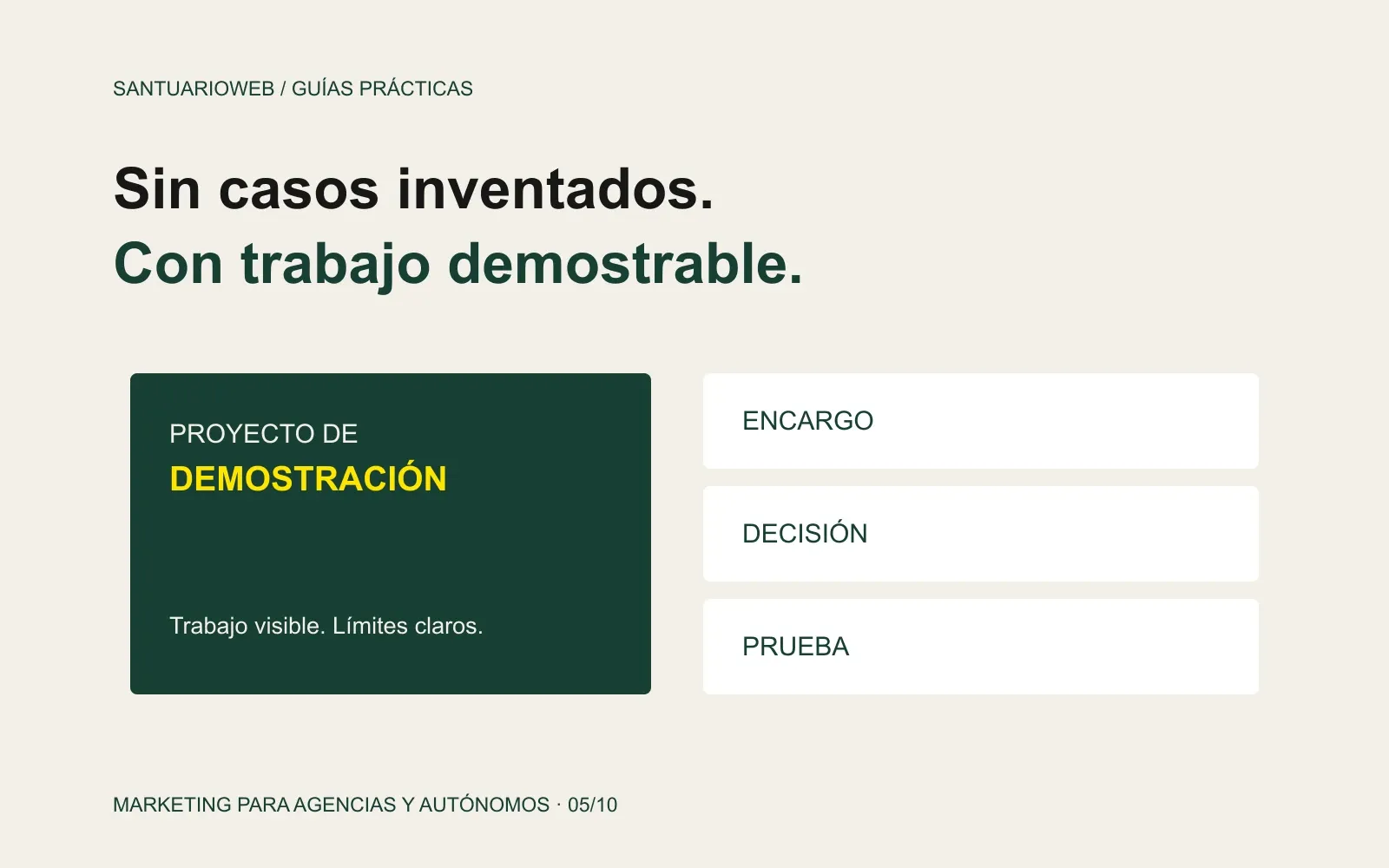 SANTUARIOWEB / GUÍAS PRÁCTICAS

Sin casos inventados.
Con trabajo demostrable.

PROYECTO DE
DEMOSTRACIÓN

Trabajo visible. Límites claros.

ENCARGO

DECISIÓN

PRUEBA

MARKETING PARA AGENCIAS Y AUTÓNOMOS · 05/10